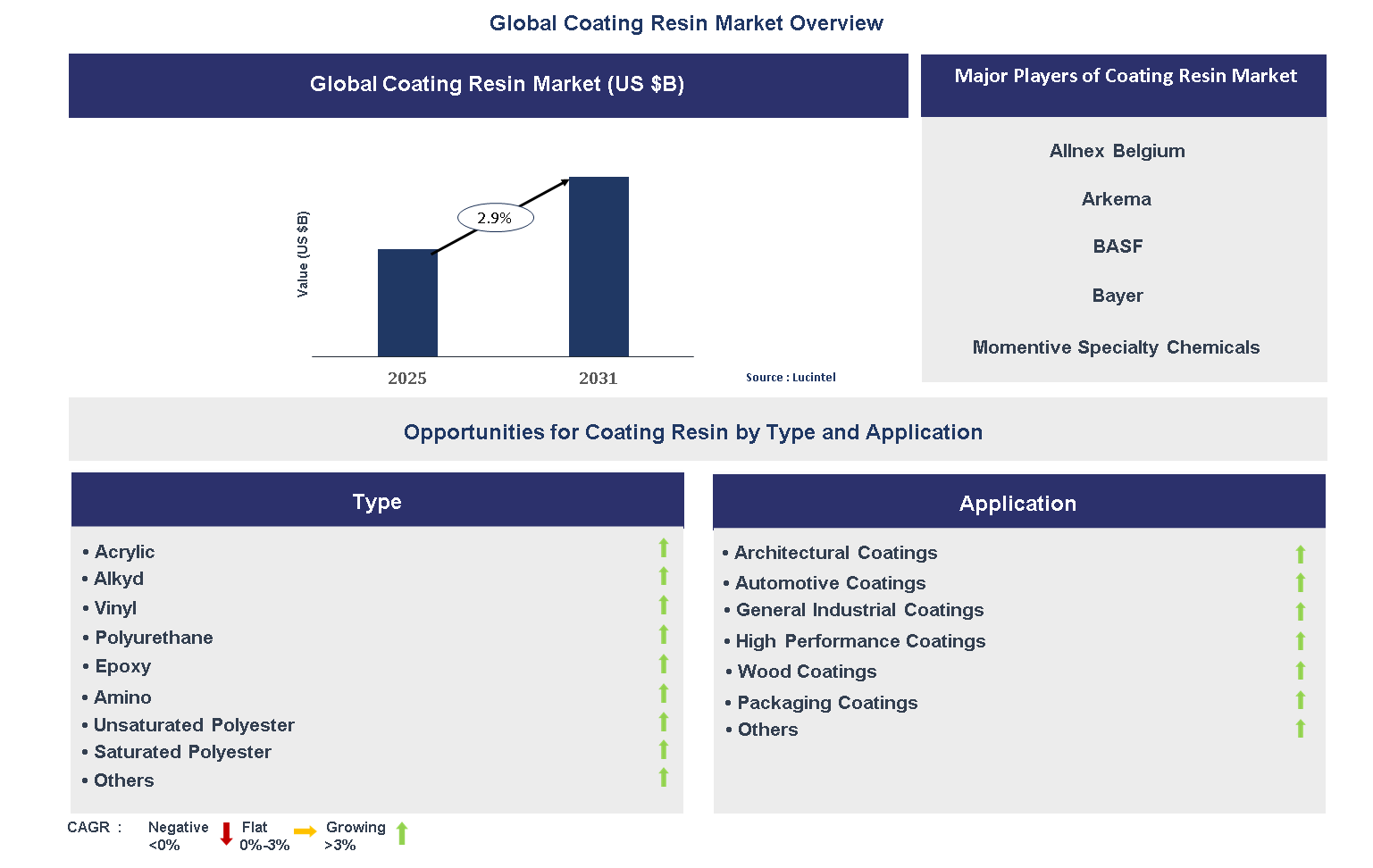 Global Coating Resin Market Overview

Global Coating Resin Market (US $B)

Value (US $B)

2.9%

2025

2031

Source : Lucintel

Major Players of Coating Resin Market

Allnex Belgium

Arkema

BASF

Bayer

Momentive Specialty Chemicals

Opportunities for Coating Resin by Type and Application

Type

• Acrylic
• Alkyd
• Vinyl
• Polyurethane
• Epoxy
• Amino
• Unsaturated Polyester
• Saturated Polyester
• Others

Application

• Architectural Coatings
• Automotive Coatings
• General Industrial Coatings
• High Performance Coatings
• Wood Coatings
• Packaging Coatings
• Others

CAGR : Negative <0% Flat 0%-3% Growing >3%